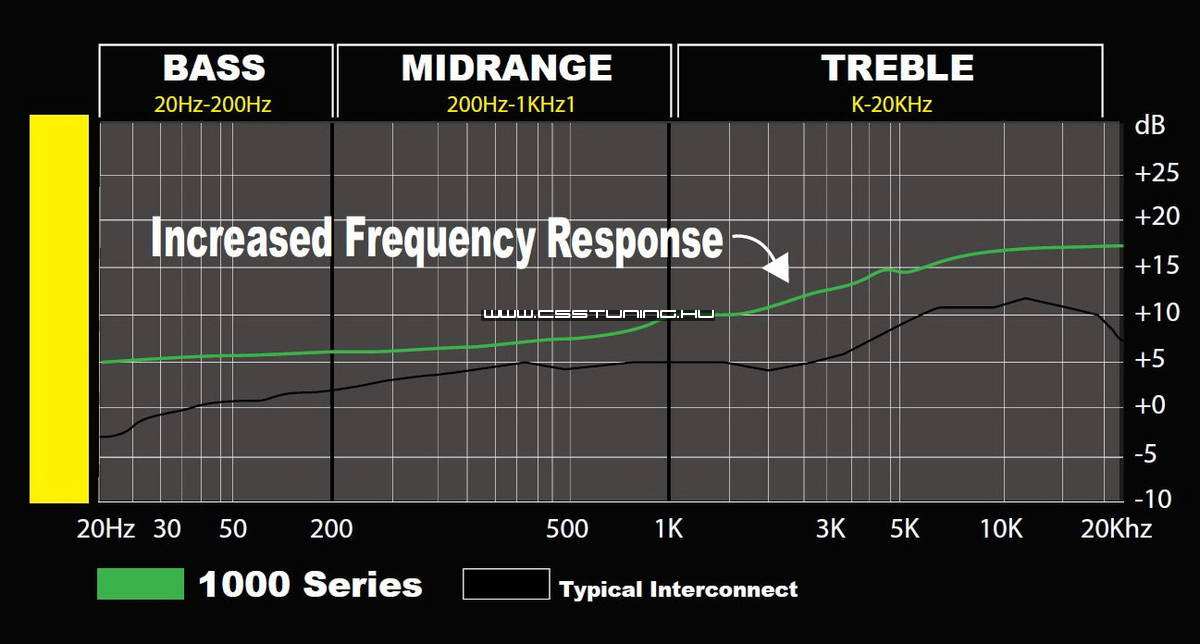 BASS
20Hz-200Hz

MIDRANGE
200Hz-1KHz1

TREBLE
K-20KHz

dB
+25
+20
+15
+10
+5
+0
-5
-10

Increased Frequency Response

WWW.CSSTUNING.HU

20Hz 30 50 200 500 1K 3K 5K 10K 20Khz

1000 Series

Typical Interconnect